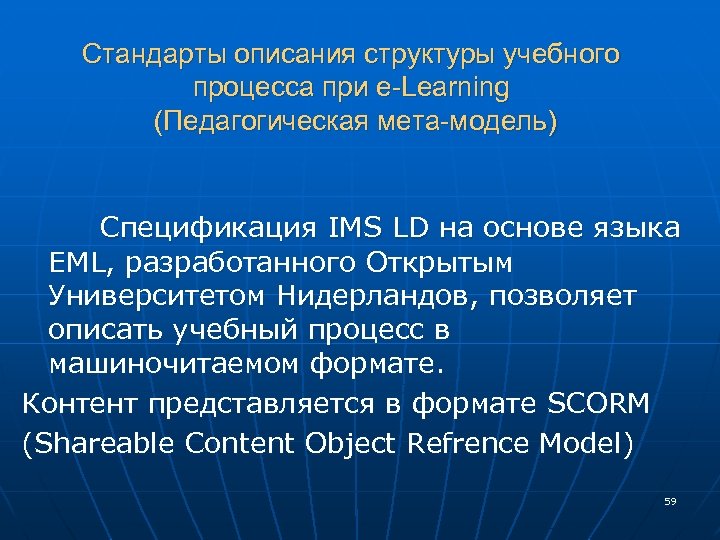 Стандарты описания структуры учебного процесса при e-Learning
(Педагогическая мета-модель)

Спецификация IMS LD на основе языка EML, разработанного Открытым Университетом Нидерландов, позволяет описать учебный процесс в машиночитаемом формате.

Контент представляется в формате SCORM (Shareable Content Object Refrence Model)

59